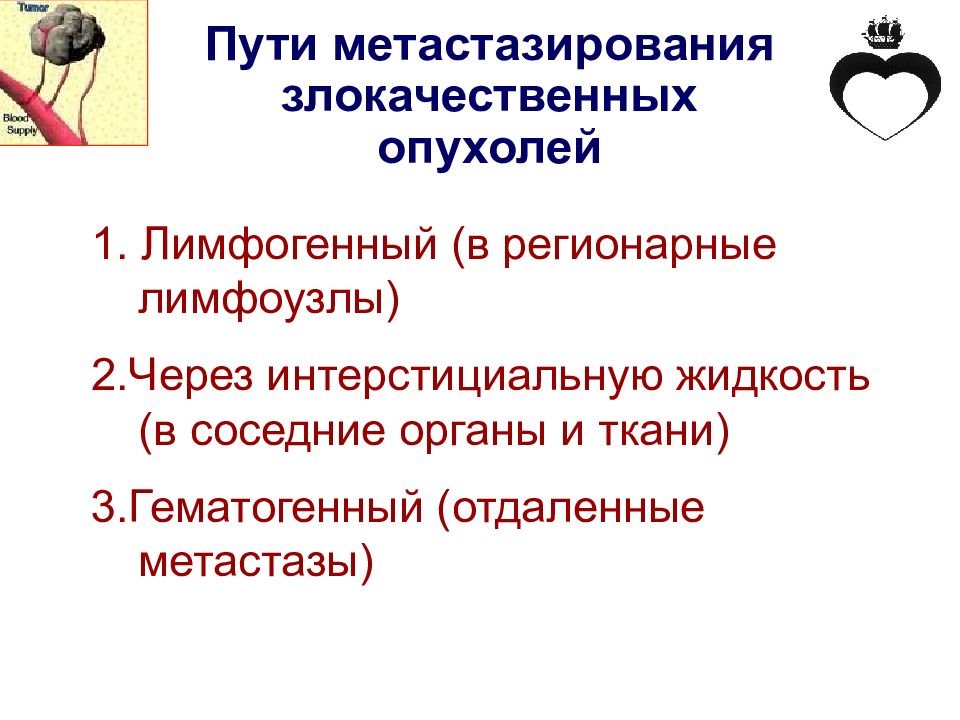 Tumor

Blood Supply

Пути метастазирования злокачественных опухолей

1. Лимфогенный (в регионарные лимфоузлы)

2.Через интерстициальную жидкость (в соседние органы и ткани)

3.Гематогенный (отдаленные метастазы)